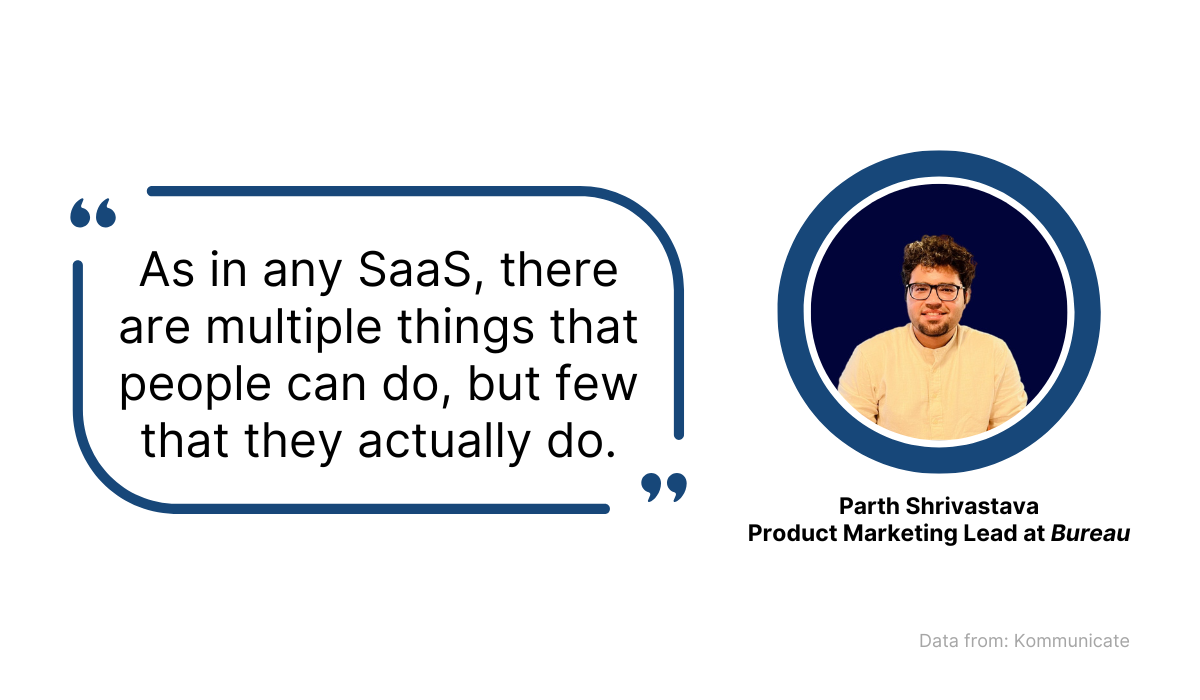 “

As in any SaaS, there are multiple things that people can do, but few that they actually do.

”

Parth Shrivastava
Product Marketing Lead at Bureau

Data from: Kommunicate